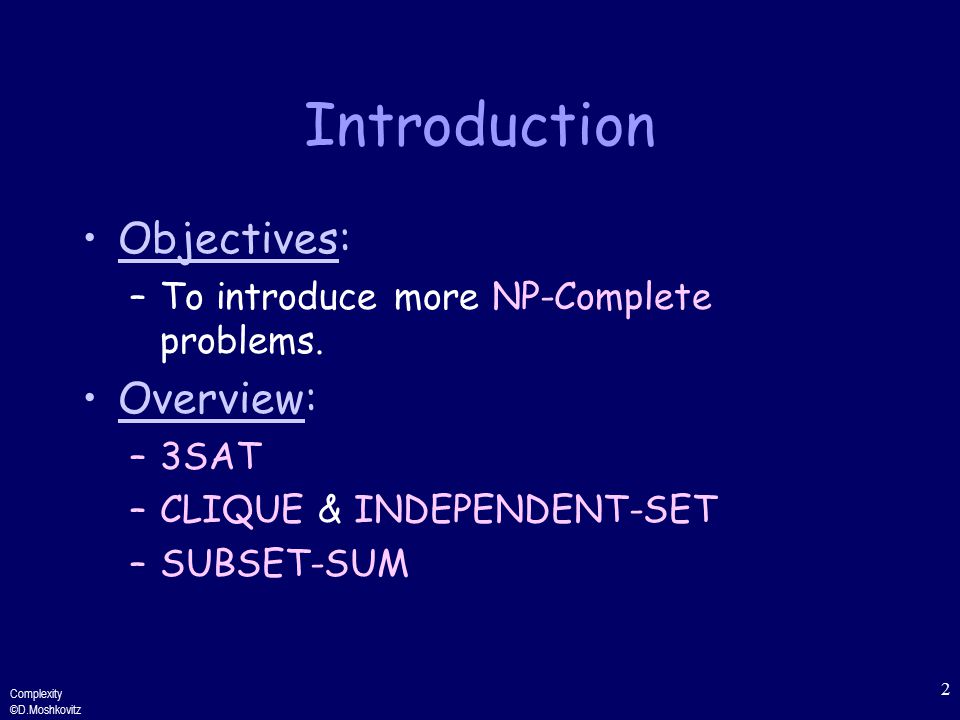 Introduction

• Objectives:
– To introduce more NP-Complete problems.

• Overview:
– 3SAT
– CLIQUE & INDEPENDENT-SET
– SUBSET-SUM

Complexity
©D.Moshkovitz

2